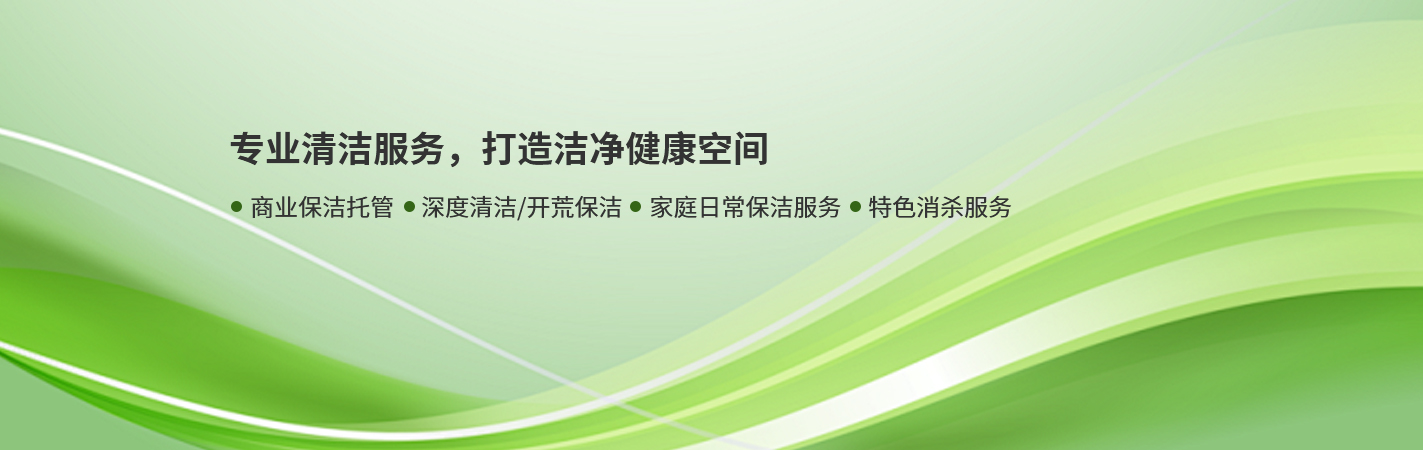 专业清洁服务，打造洁净健康空间

● 商业保洁托管 ● 深度清洁/开荒保洁 ● 家庭日常保洁服务 ● 特色消杀服务